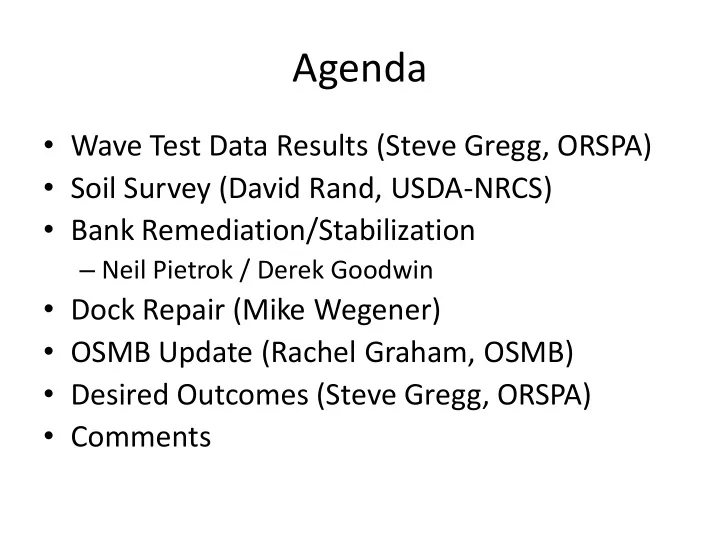 Agenda

• Wave Test Data Results (Steve Gregg, ORSPA)
• Soil Survey (David Rand, USDA-NRCS)
• Bank Remediation/Stabilization
  – Neil Pietrok / Derek Goodwin
• Dock Repair (Mike Wegener)
• OSMB Update (Rachel Graham, OSMB)
• Desired Outcomes (Steve Gregg, ORSPA)
• Comments